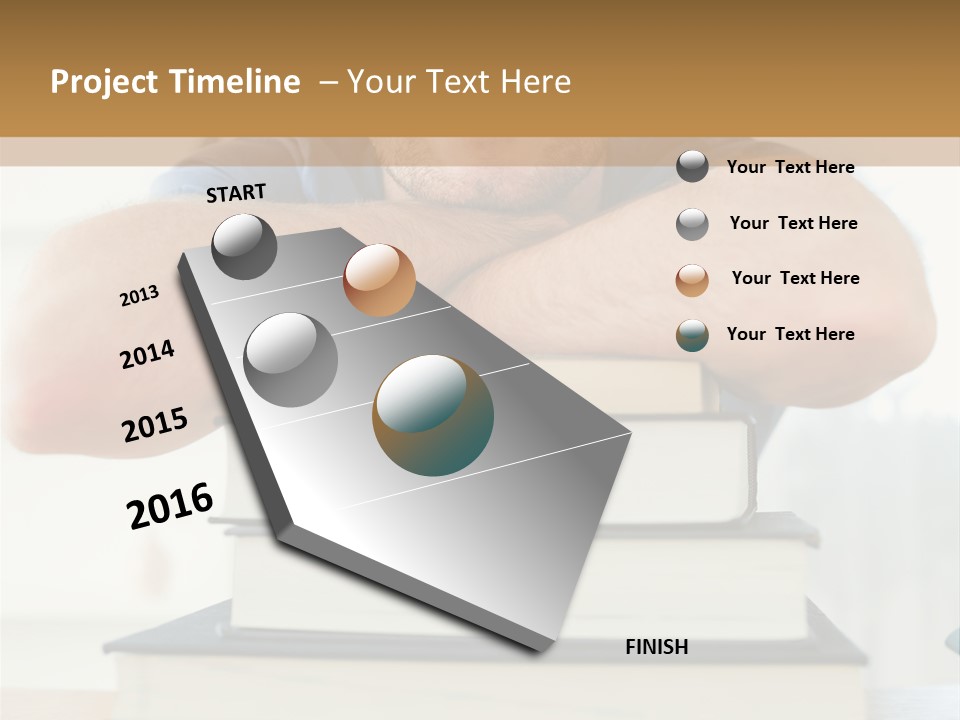 Project Timeline – Your Text Here

START

2013

2014

2015

2016

FINISH

Your Text Here

Your Text Here

Your Text Here

Your Text Here